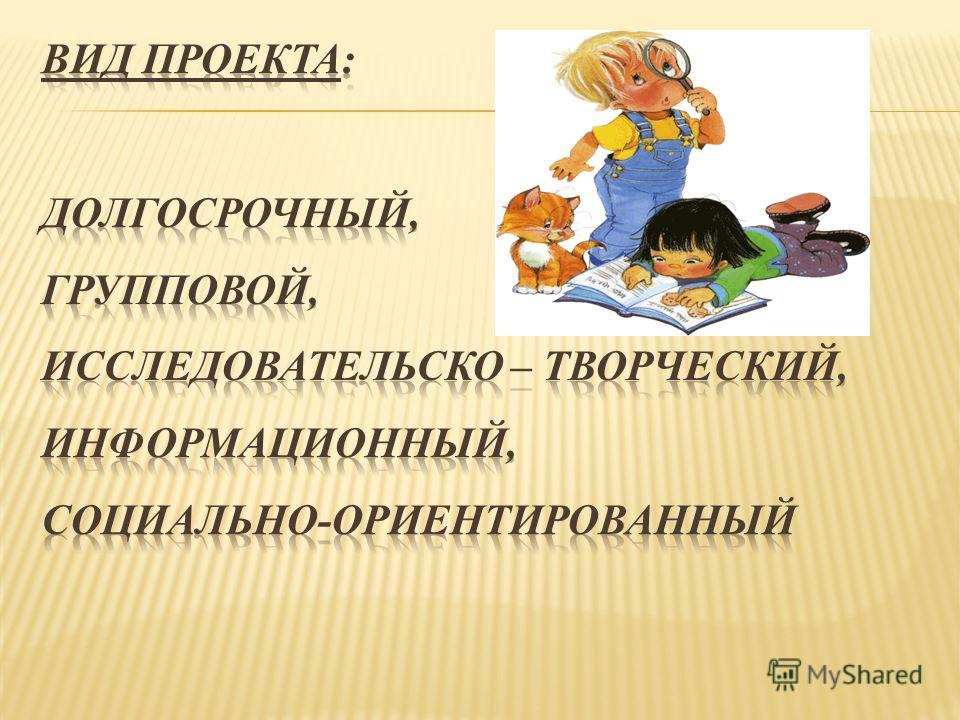 ВИД ПРОЕКТА:

ДОЛГОСРОЧНЫЙ,
ГРУППОВОЙ,
ИССЛЕДОВАТЕЛЬСКО – ТВОРЧЕСКИЙ,
ИНФОРМАЦИОННЫЙ,
СОЦИАЛЬНО-ОРИЕНТИРОВАННЫЙ

MyShared